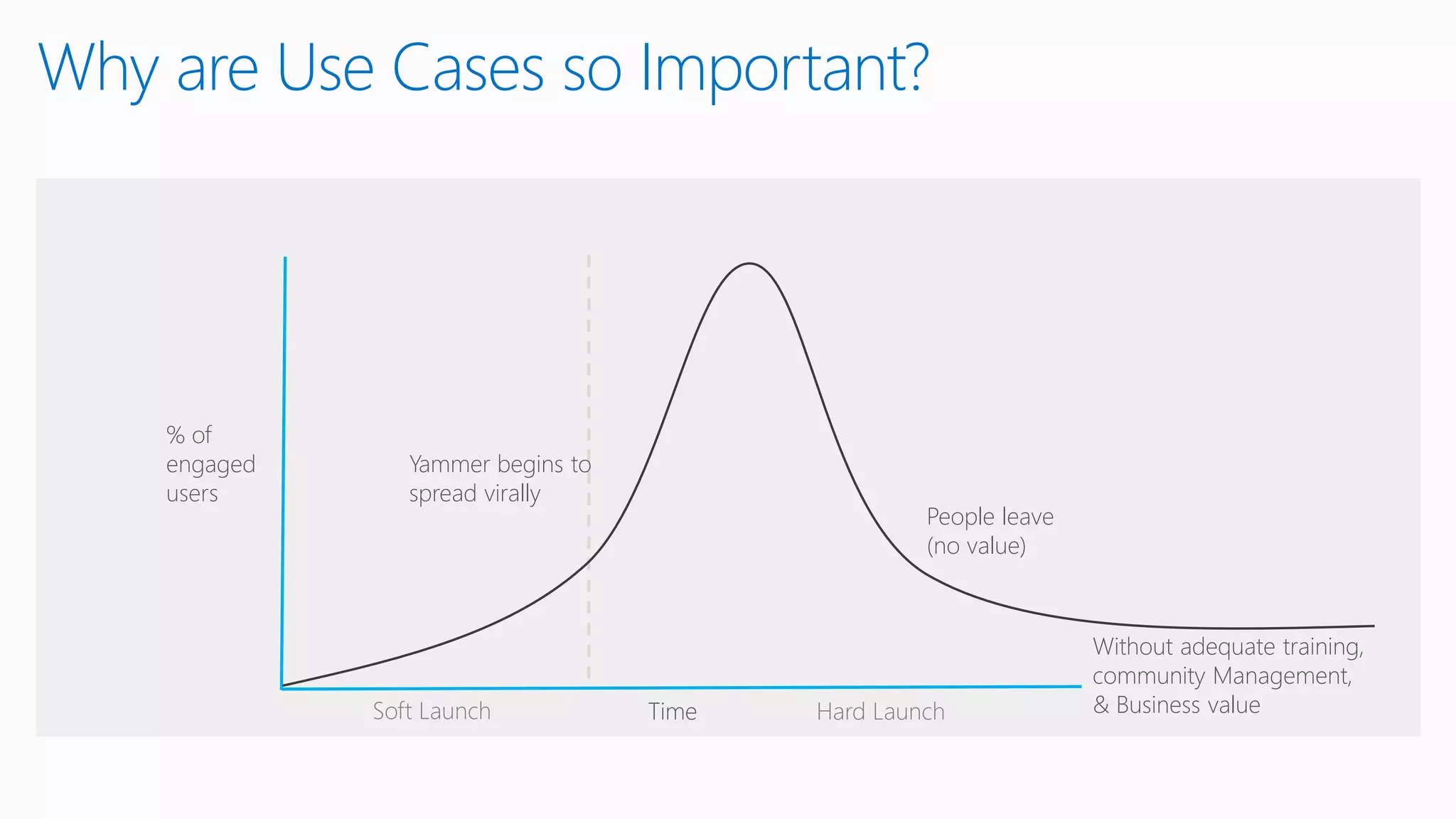 Why are Use Cases so Important?

% of engaged users

Yammer begins to spread virally

People leave (no value)

Without adequate training, community Management, & Business value

Soft Launch

Time

Hard Launch